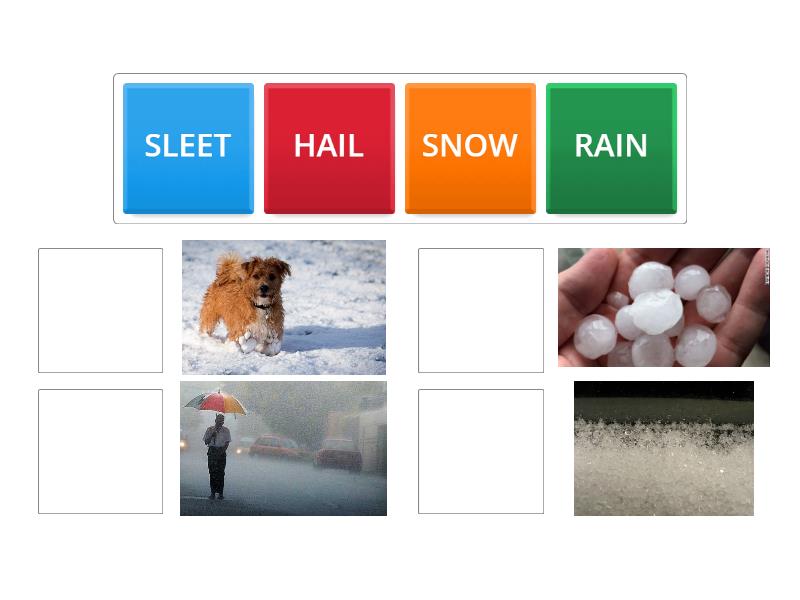 SLEET
HAIL
SNOW
RAIN